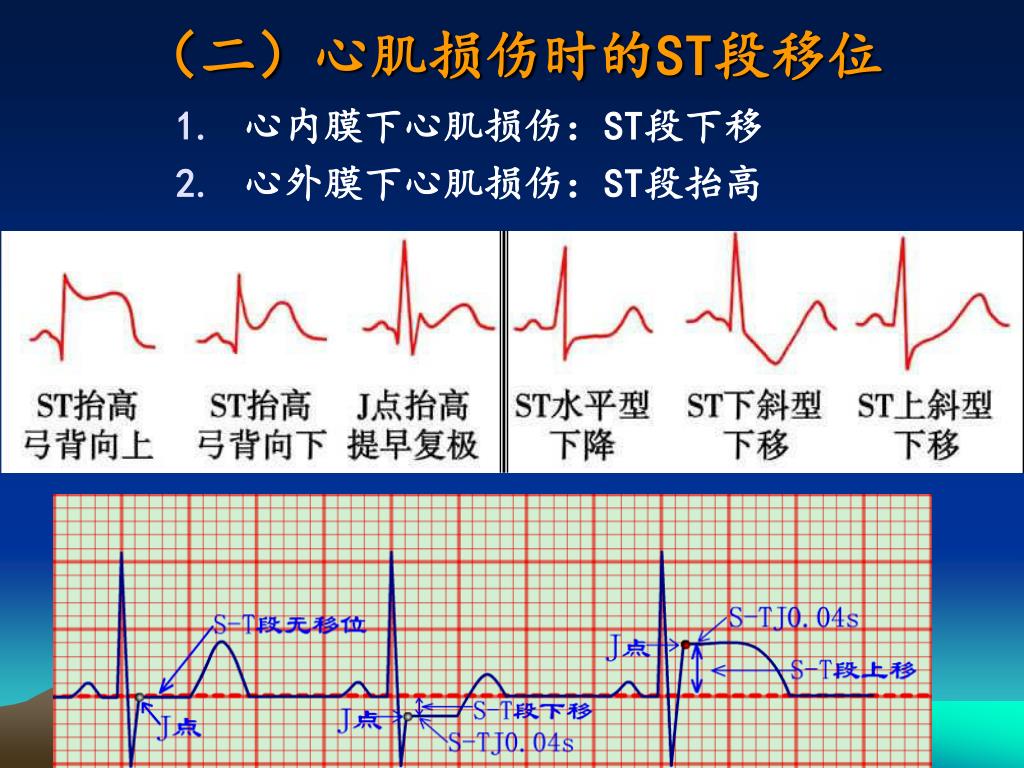 （二）心肌损伤时的ST段移位

1. 心内膜下心肌损伤：ST段下移

2. 心外膜下心肌损伤：ST段抬高

ST抬高 弓背向上

ST抬高 弓背向下

J点抬高 提早复极

ST水平型 下降

ST下斜型 下移

ST上斜型 下移

S-T段无移位

J点

J点

S-T段下移

S-TJ0.04s

J点

S-TJ0.04s

S-T段上移